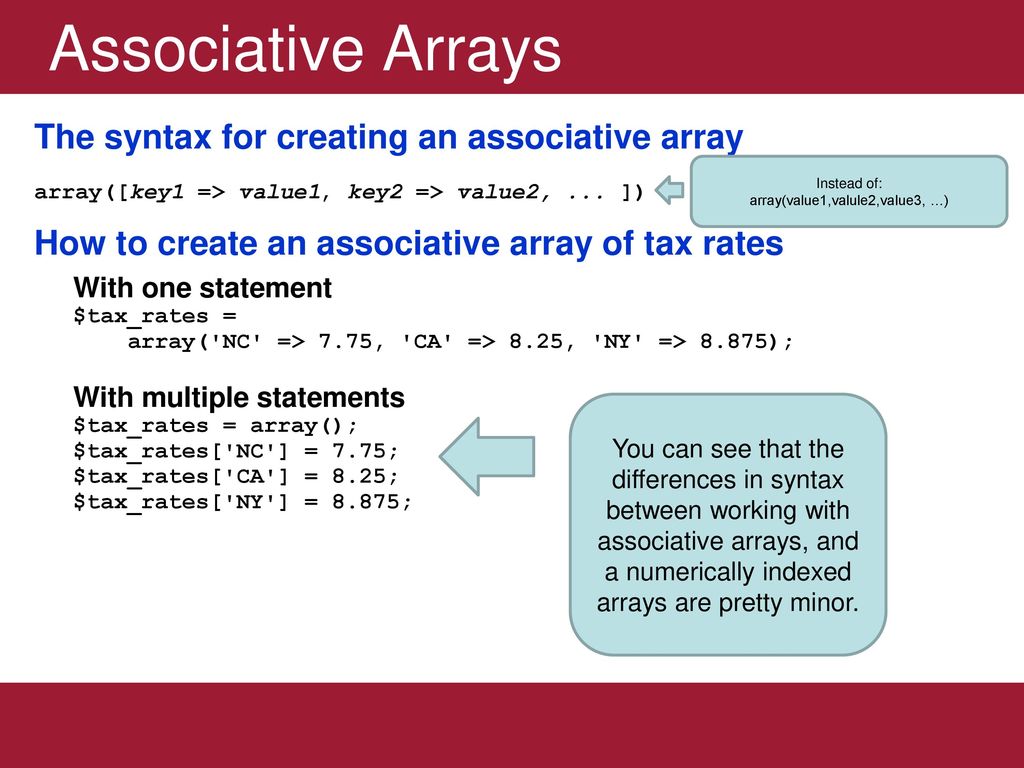 Associative Arrays

The syntax for creating an associative array

array([key1 => value1, key2 => value2, ... ])

Instead of:
array(value1,valule2,value3, …)

How to create an associative array of tax rates

With one statement
$tax_rates =
    array('NC' => 7.75, 'CA' => 8.25, 'NY' => 8.875);

With multiple statements
$tax_rates = array();
$tax_rates['NC'] = 7.75;
$tax_rates['CA'] = 8.25;
$tax_rates['NY'] = 8.875;

You can see that the differences in syntax between working with associative arrays, and a numerically indexed arrays are pretty minor.